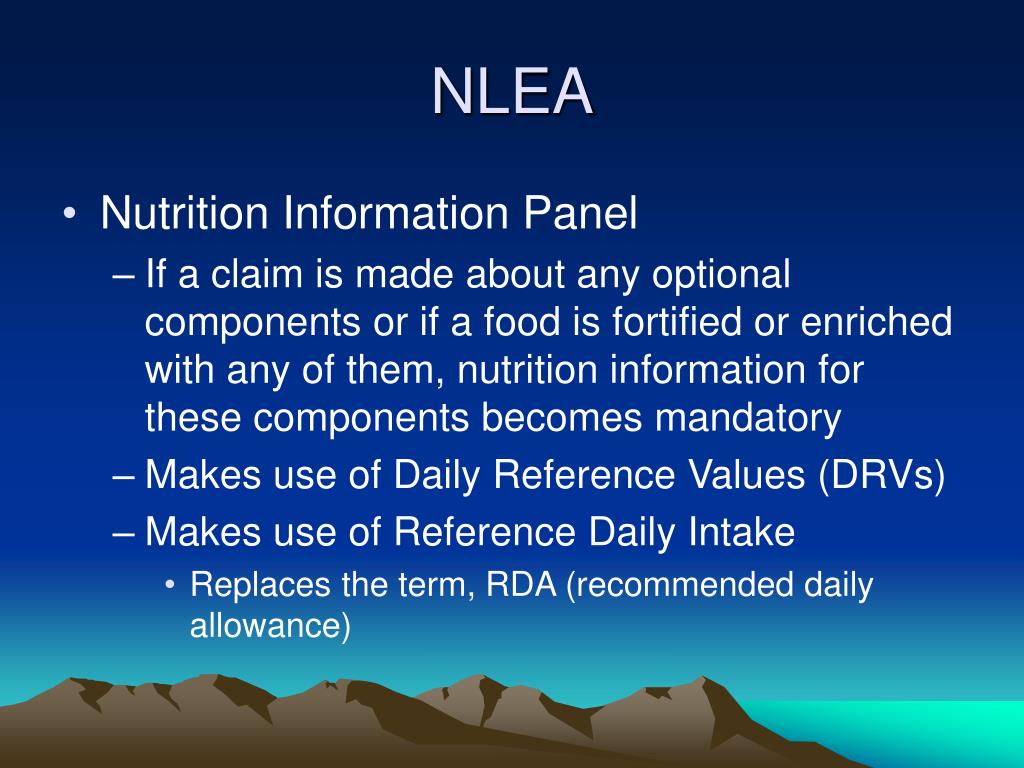 NLEA

• Nutrition Information Panel
– If a claim is made about any optional components or if a food is fortified or enriched with any of them, nutrition information for these components becomes mandatory
– Makes use of Daily Reference Values (DRVs)
– Makes use of Reference Daily Intake
• Replaces the term, RDA (recommended daily allowance)